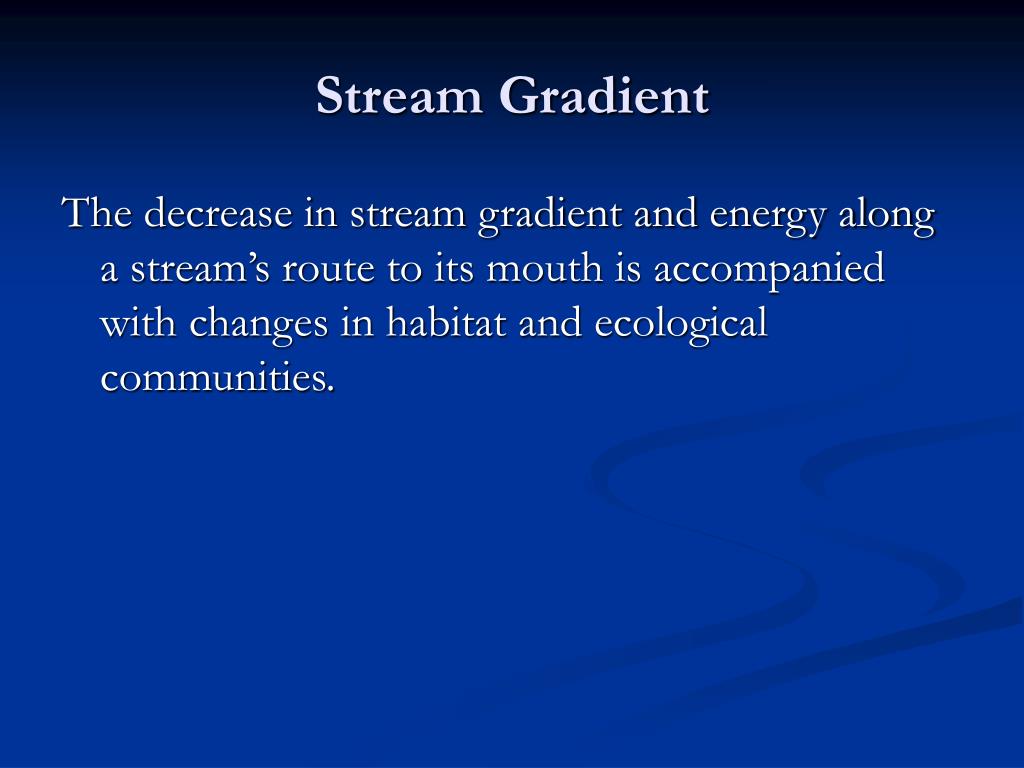 Stream Gradient

The decrease in stream gradient and energy along a stream’s route to its mouth is accompanied with changes in habitat and ecological communities.